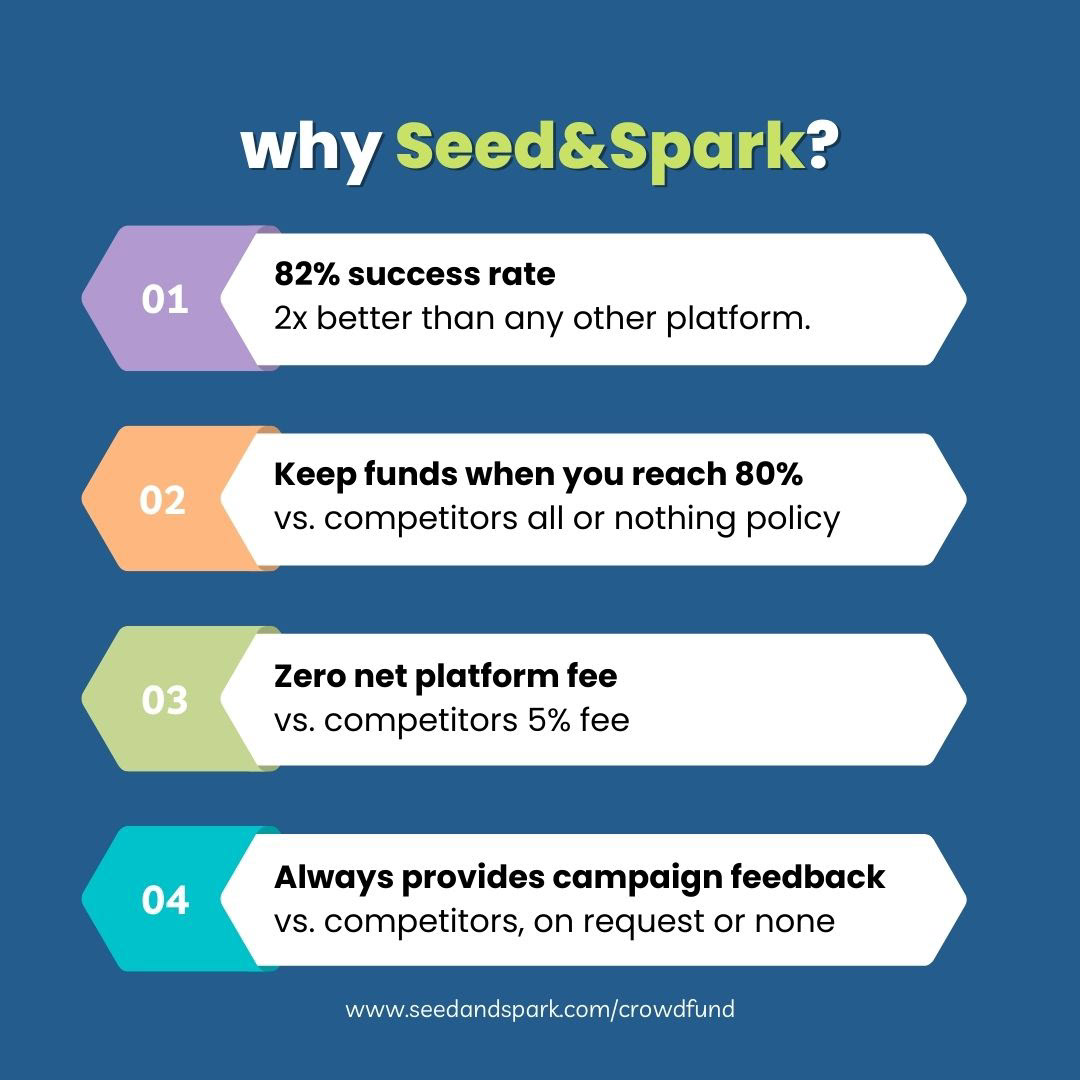 why Seed&Spark?

01
82% success rate
2x better than any other platform.

02
Keep funds when you reach 80%
vs. competitors all or nothing policy

03
Zero net platform fee
vs. competitors 5% fee

04
Always provides campaign feedback
vs. competitors, on request or none

www.seedandspark.com/crowdfund